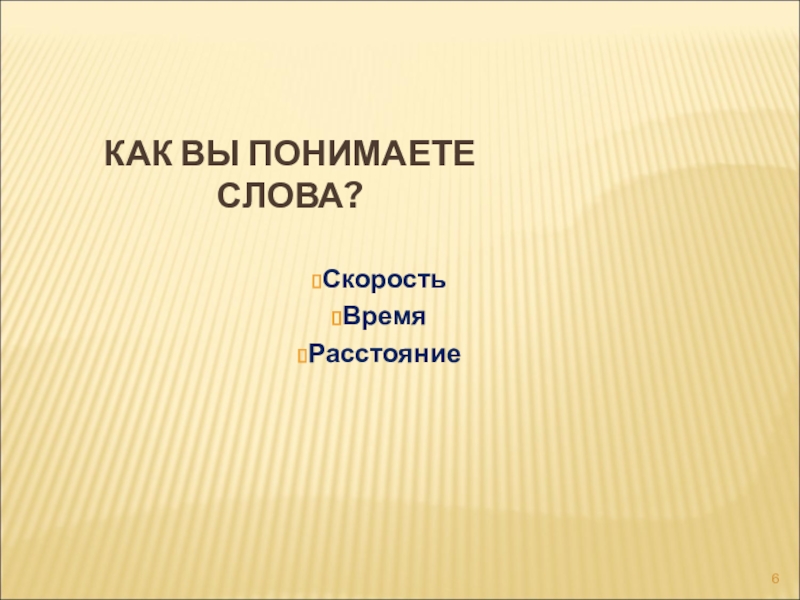 КАК ВЫ ПОНИМАЕТЕ СЛОВА?

Скорость
Время
Расстояние

6